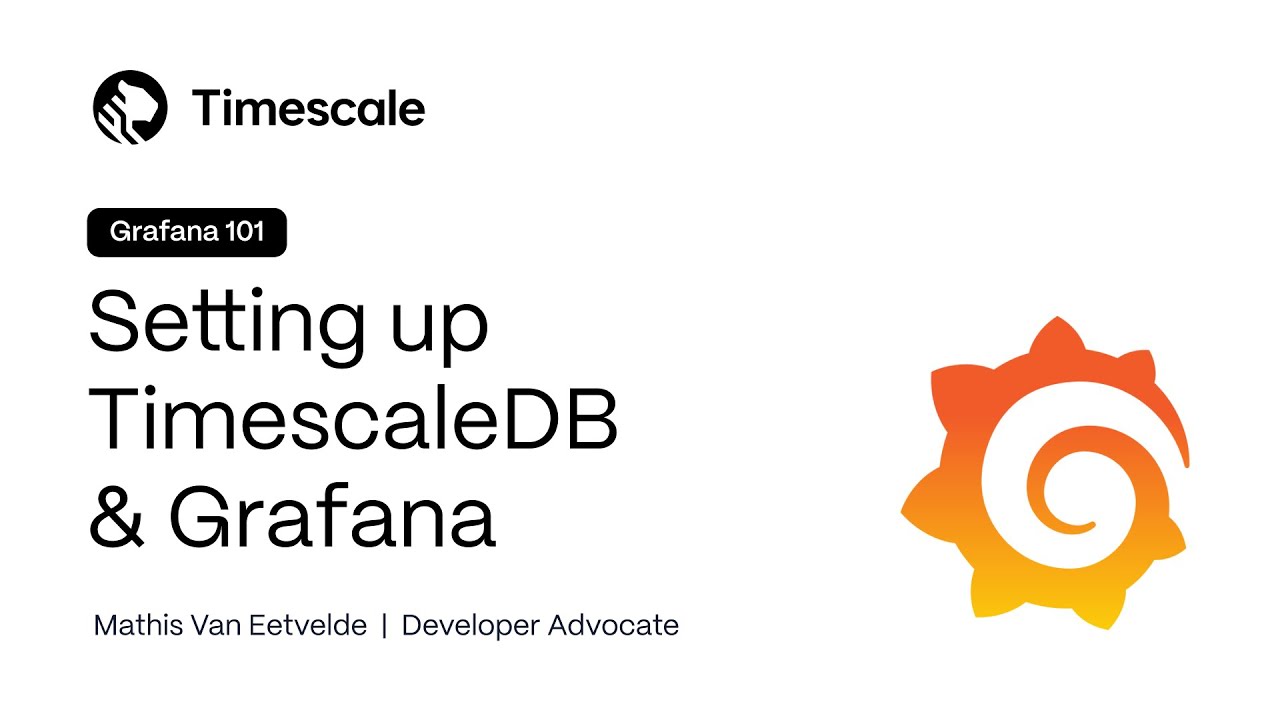 Timescale

Grafana 101

Setting up TimescaleDB & Grafana

Mathis Van Eetvelde | Developer Advocate